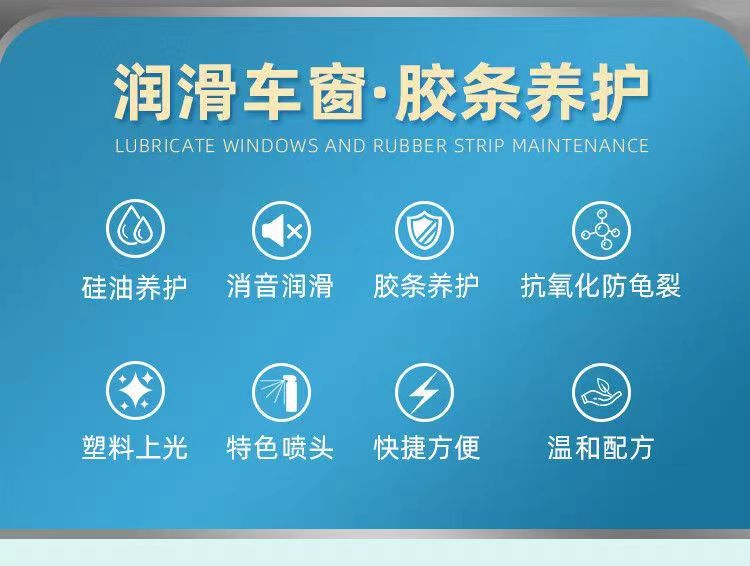 润滑车窗·胶条养护
LUBRICATE WINDOWS AND RUBBER STRIP MAINTENANCE

硅油养护
消音润滑
胶条养护
抗氧化防龟裂

塑料上光
特色喷头
快捷方便
温和配方